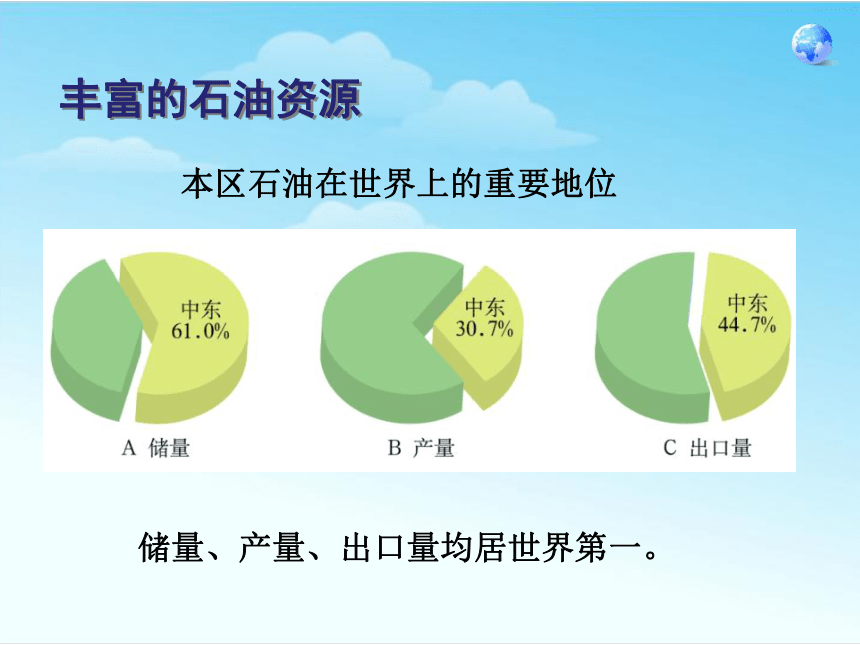 丰富的石油资源

本区石油在世界上的重要地位

中东
61.0%

A 储量

中东
30.7%

B 产量

中东
44.7%

C 出口量

储量、产量、出口量均居世界第一。